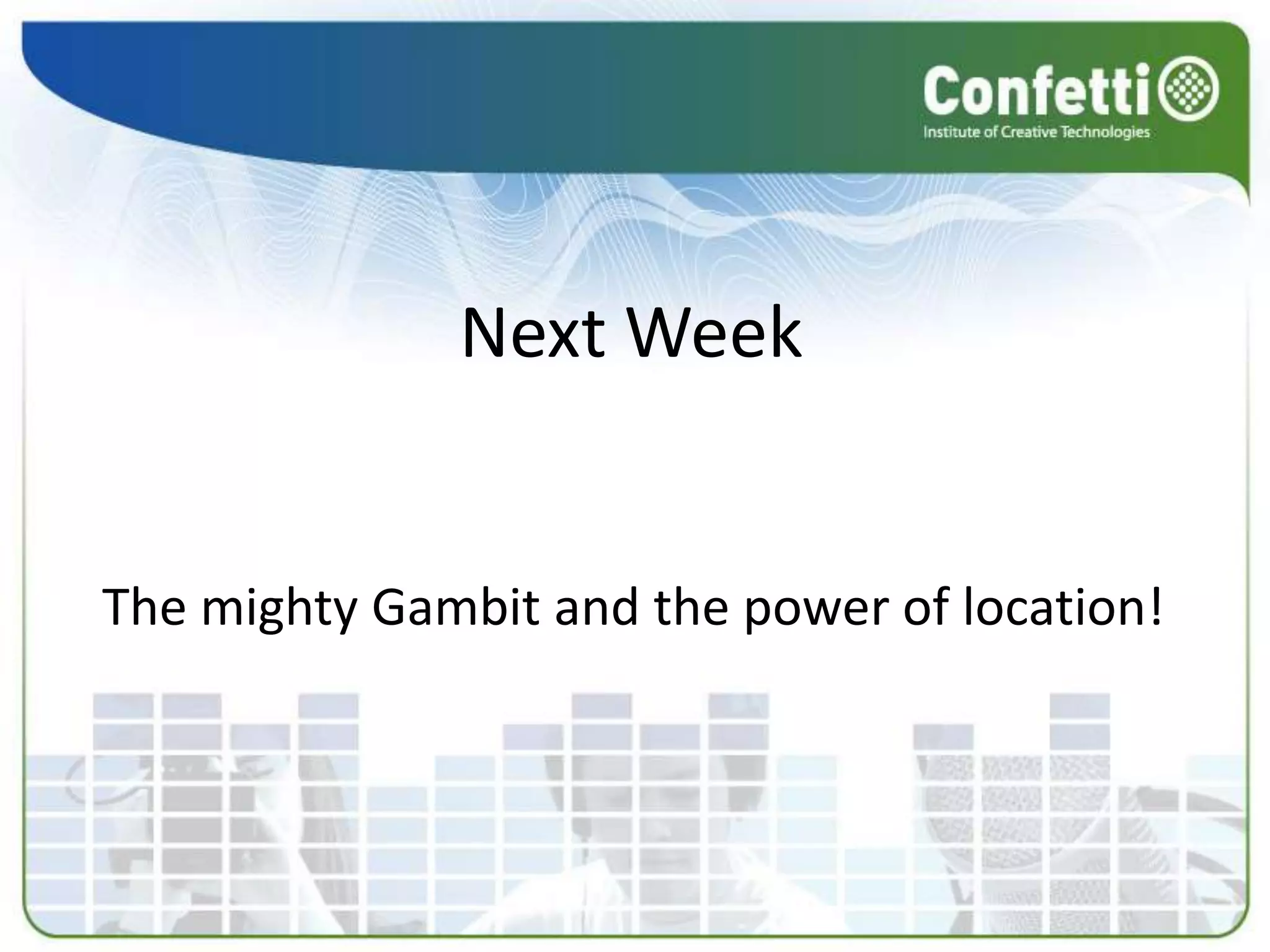 Confetti
Institute of Creative Technologies

Next Week

The mighty Gambit and the power of location!